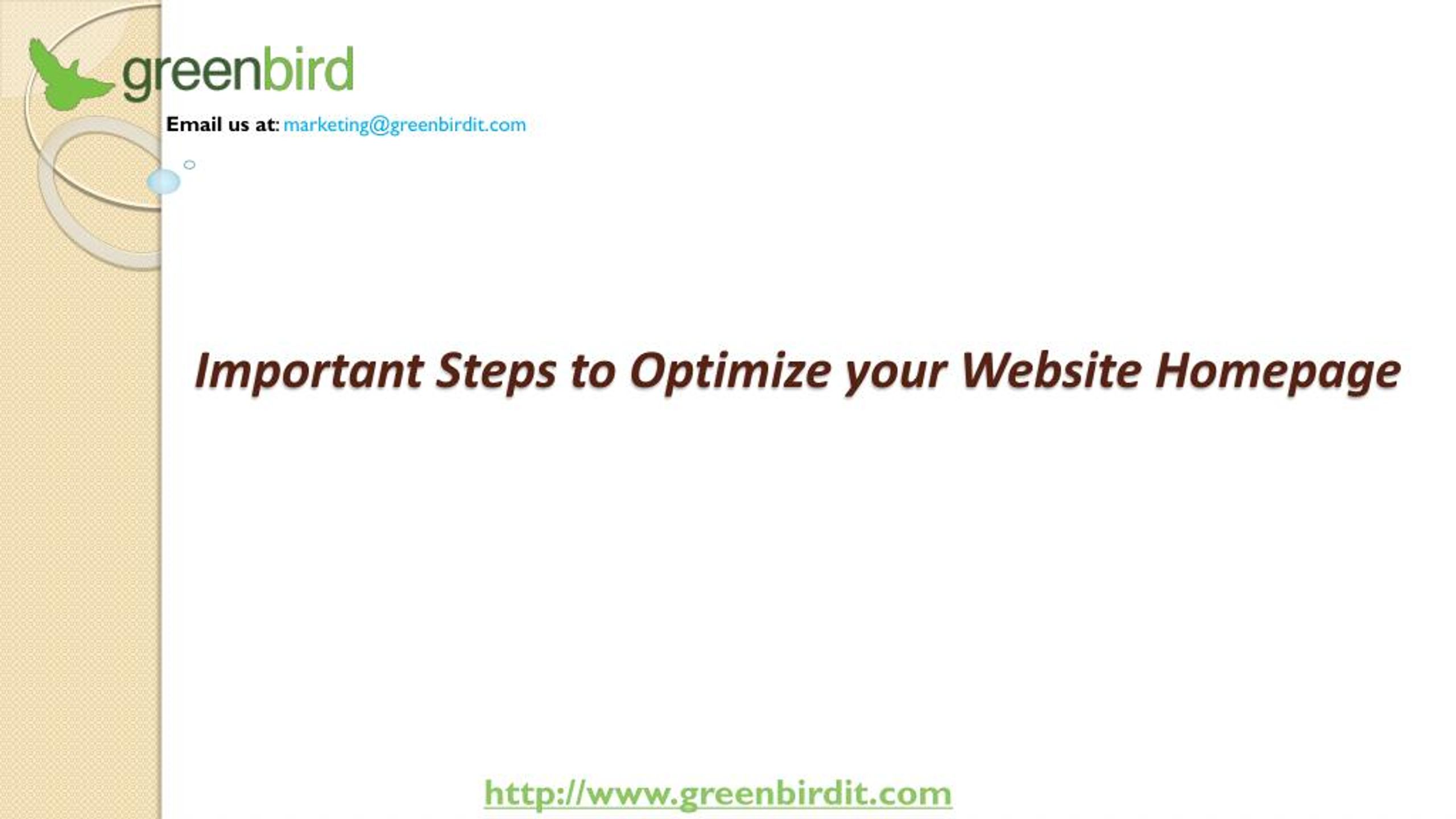 greenbird

Email us at: marketing@greenbirdit.com

Important Steps to Optimize your Website Homepage

http://www.greenbirdit.com